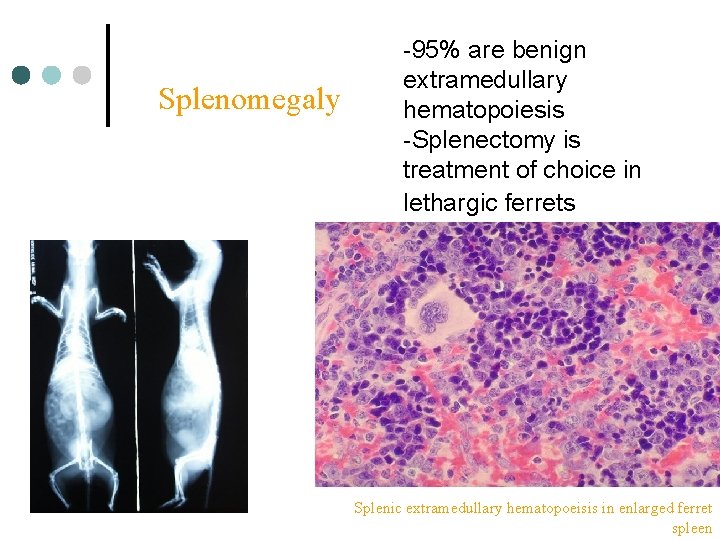 Splenomegaly

-95% are benign extramedullary hematopoiesis
-Splenectomy is treatment of choice in lethargic ferrets

Splenic extramedullary hematopoeisis in enlarged ferret spleen